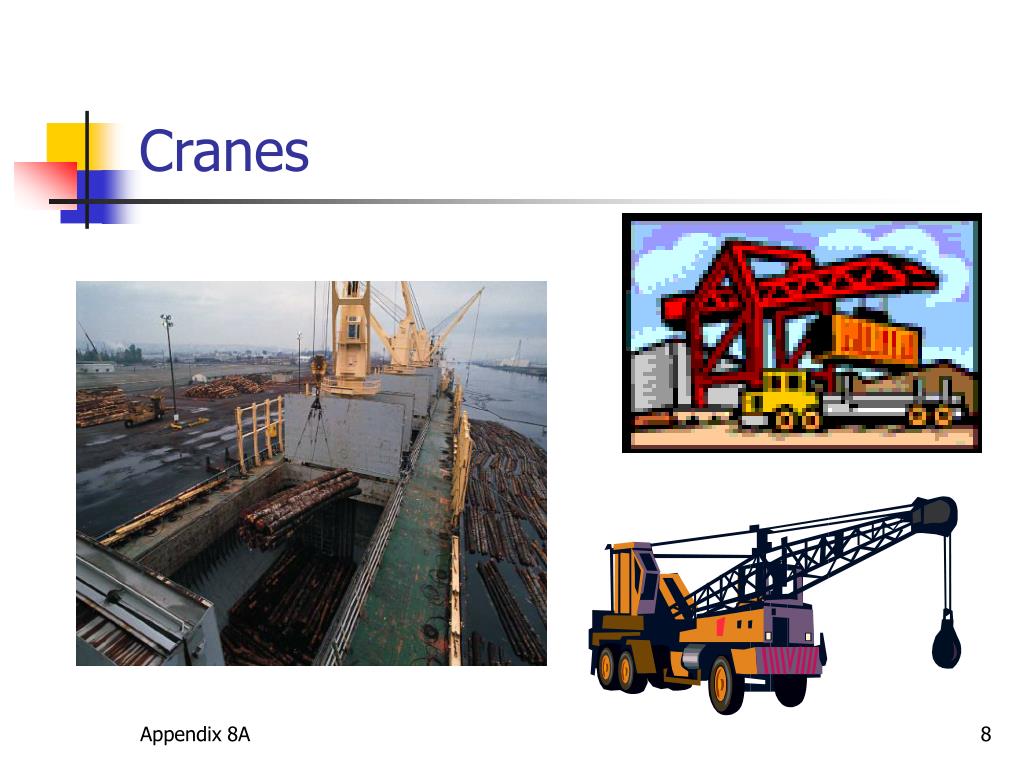 Cranes

Appendix 8A

8